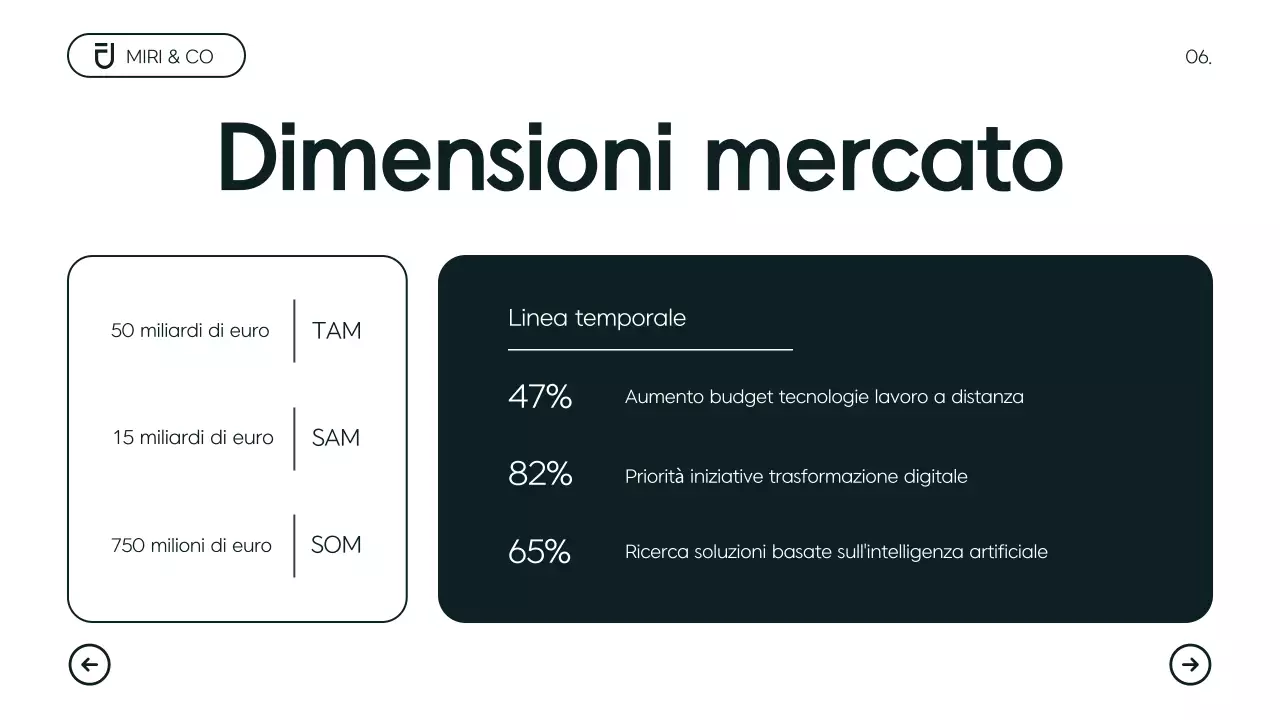 MIRI & CO

06.

Dimensioni mercato

50 miliardi di euro | TAM

15 miliardi di euro | SAM

750 milioni di euro | SOM

Linea temporale

47% Aumento budget tecnologie lavoro a distanza

82% Priorità iniziative trasformazione digitale

65% Ricerca soluzioni basate sull'intelligenza artificiale